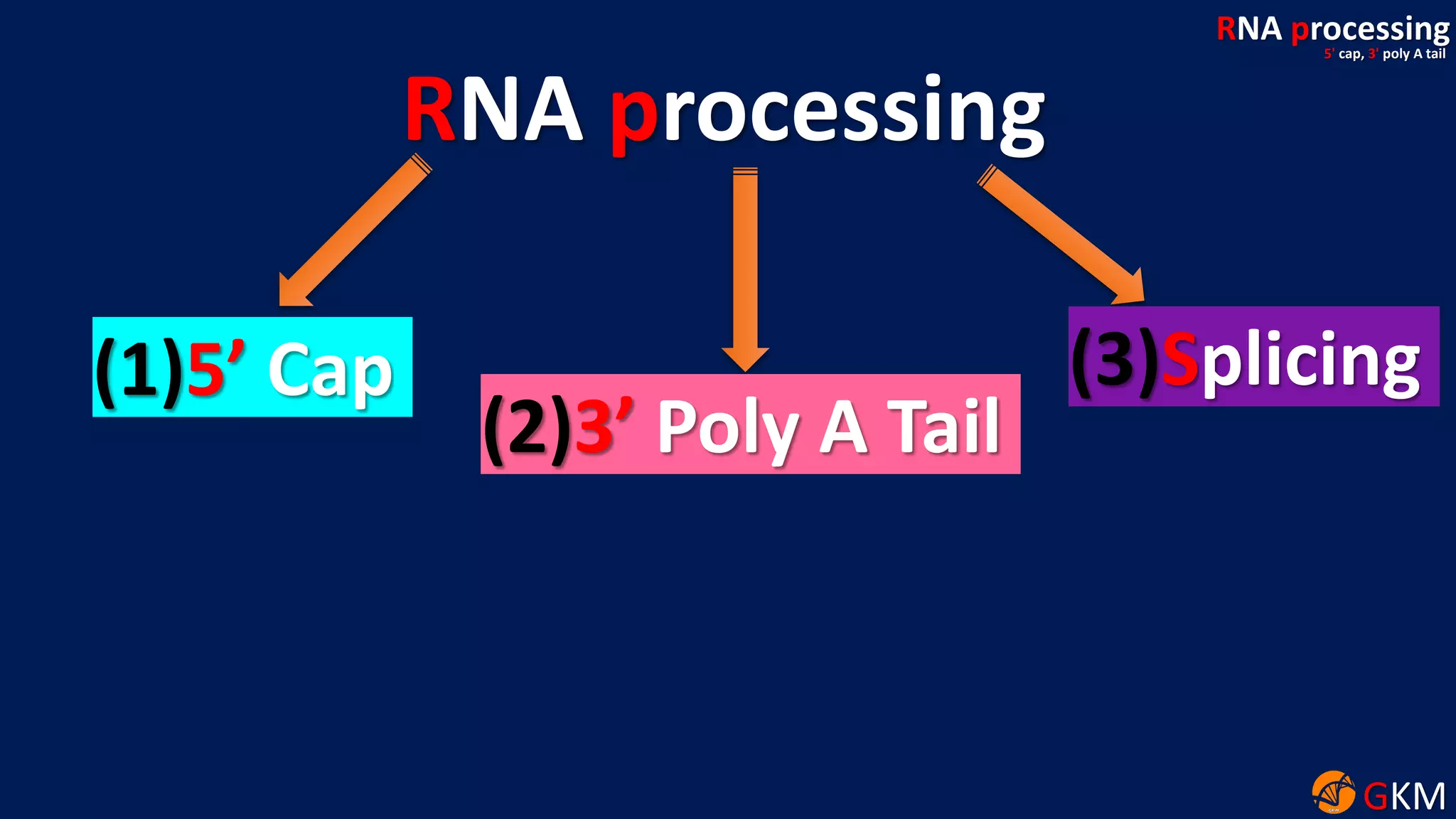 RNA processing
5' cap, 3' poly A tail

RNA processing

(1)5’ Cap

(2)3’ Poly A Tail

(3)Splicing

GKM